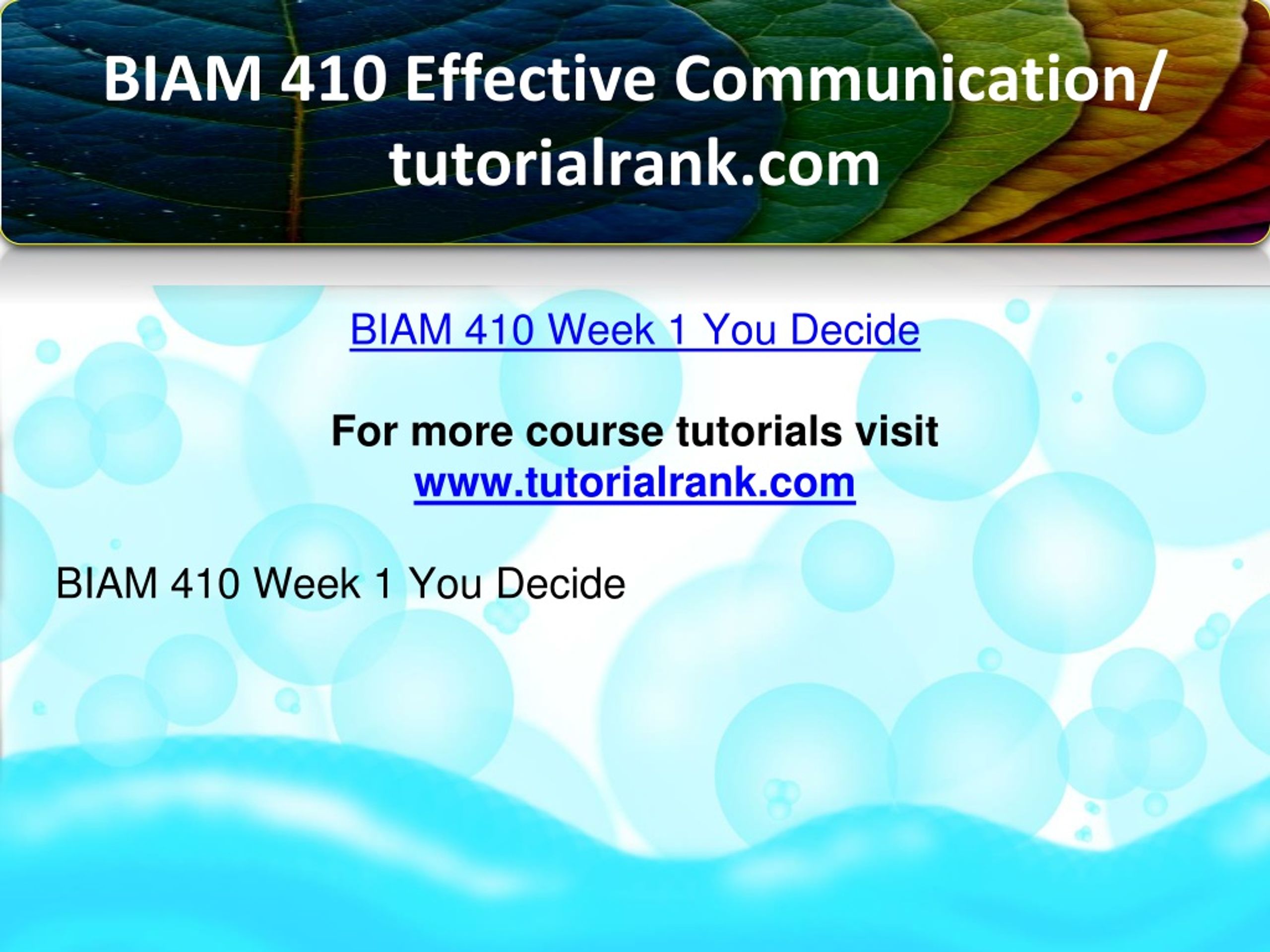 BIAM 410 Effective Communication/ tutorialrank.com

BIAM 410 Week 1 You Decide

For more course tutorials visit
www.tutorialrank.com

BIAM 410 Week 1 You Decide